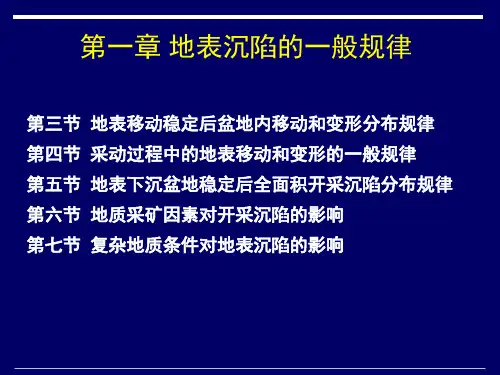 第一章 地表沉陷的一般规律

第三节 地表移动稳定后盆地内移动和变形分布规律
第四节 采动过程中的地表移动和变形的一般规律
第五节 地表下沉盆地稳定后全面积开采沉陷分布规律
第六节 地质采矿因素对开采沉陷的影响
第七节 复杂地质条件对地表沉陷的影响